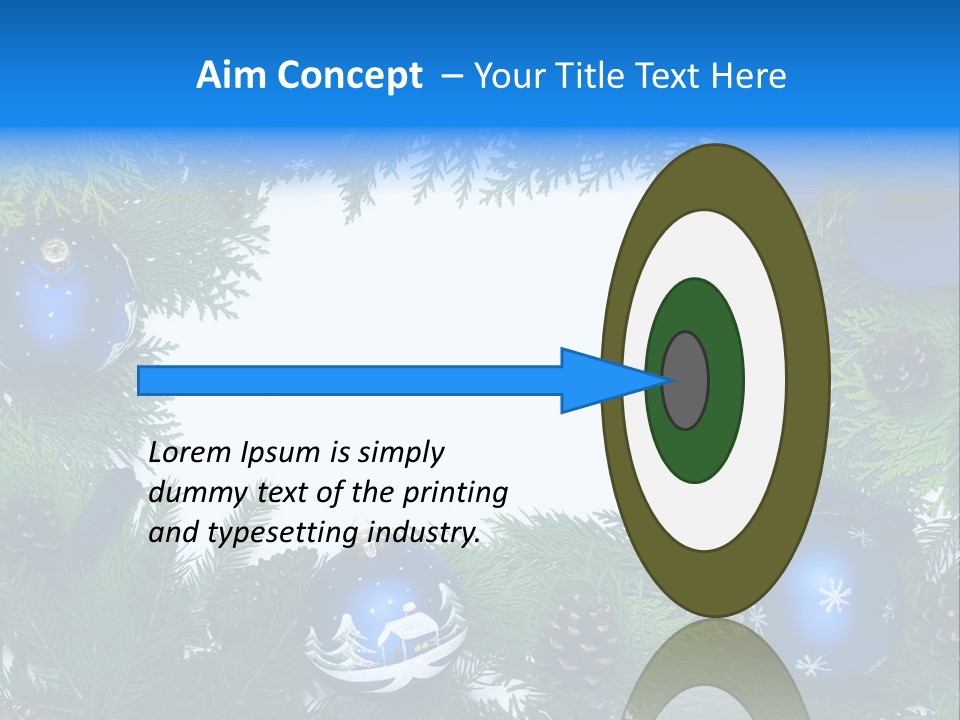 Aim Concept – Your Title Text Here

Lorem Ipsum is simply dummy text of the printing and typesetting industry.